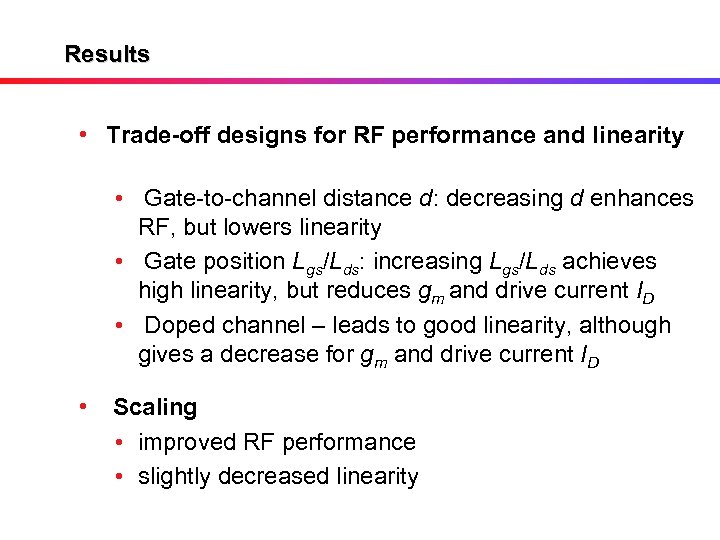 Results

• Trade-off designs for RF performance and linearity

• Gate-to-channel distance $d$: decreasing $d$ enhances RF, but lowers linearity
• Gate position $L_{gs}/L_{ds}$: increasing $L_{gs}/L_{ds}$ achieves high linearity, but reduces $g_m$ and drive current $I_D$
• Doped channel – leads to good linearity, although gives a decrease for $g_m$ and drive current $I_D$

• Scaling
• improved RF performance
• slightly decreased linearity